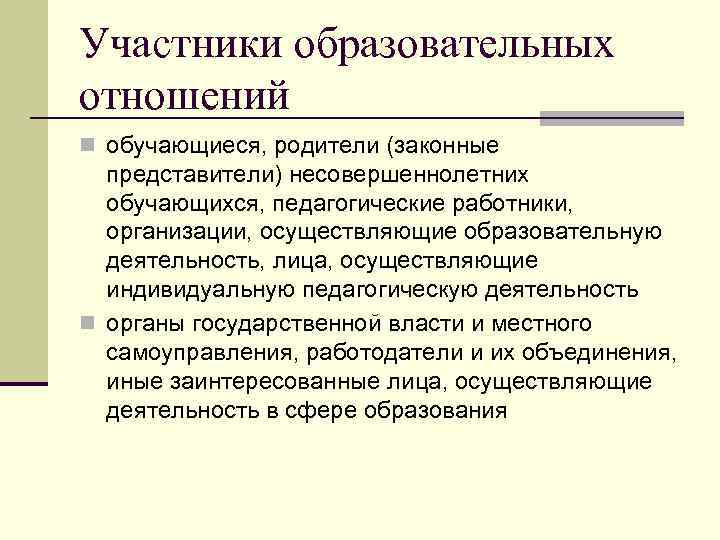 Участники образовательных отношений

обучающиеся, родители (законные представители) несовершеннолетних обучающихся, педагогические работники, организации, осуществляющие образовательную деятельность, лица, осуществляющие индивидуальную педагогическую деятельность

органы государственной власти и местного самоуправления, работодатели и их объединения, иные заинтересованные лица, осуществляющие деятельность в сфере образования